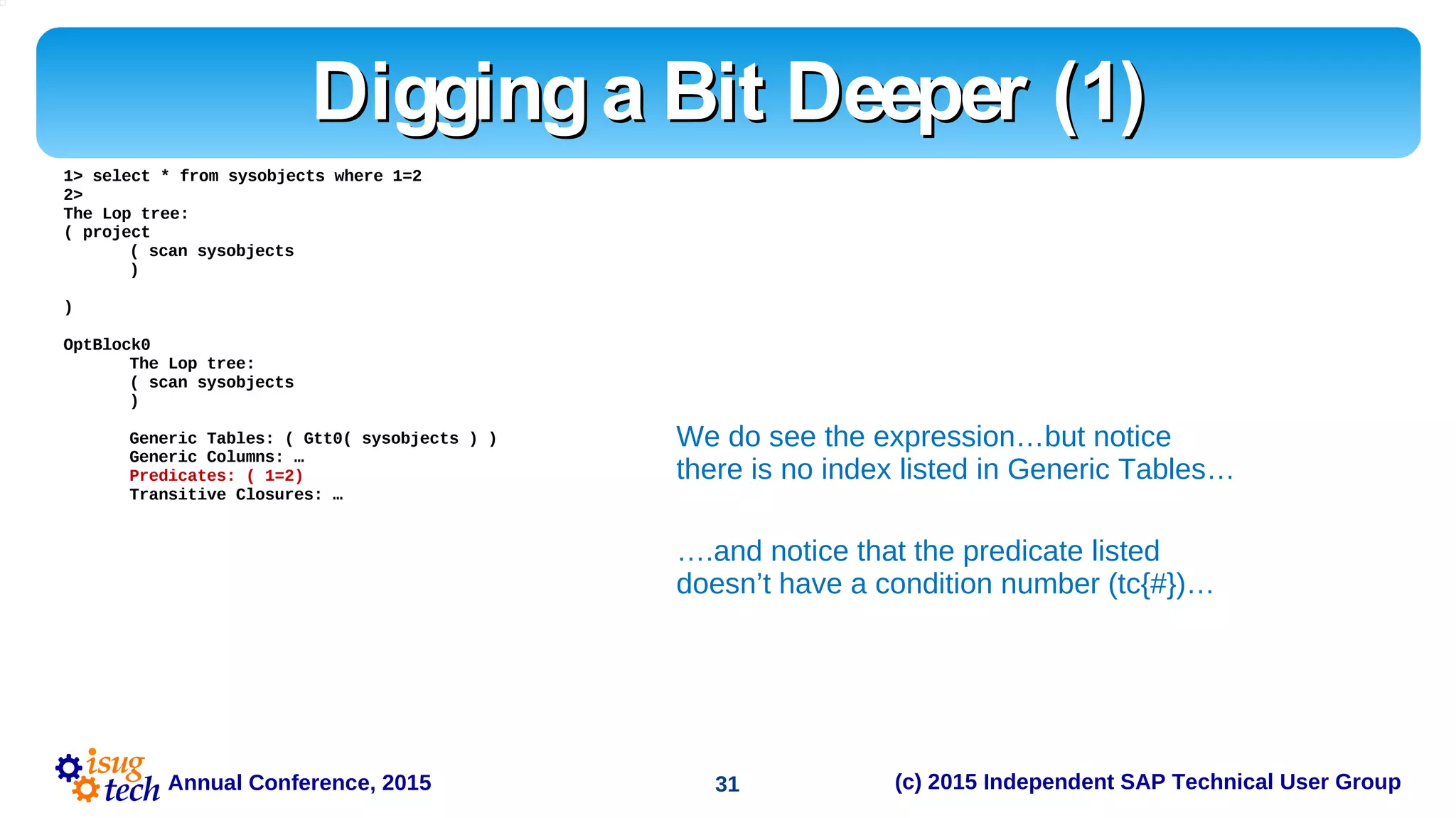 Digging a Bit Deeper (1)

1> select * from sysobjects where 1=2
2>
The Lop tree:
( project
( scan sysobjects
)

)

OptBlock0
The Lop tree:
( scan sysobjects
)

Generic Tables: ( Gtt0( sysobjects ) )
Generic Columns: …
Predicates: ( 1=2)
Transitive Closures: …

We do see the expression…but notice there is no index listed in Generic Tables…

….and notice that the predicate listed doesn’t have a condition number (tc{#})…

isug tech Annual Conference, 2015

31

(c) 2015 Independent SAP Technical User Group